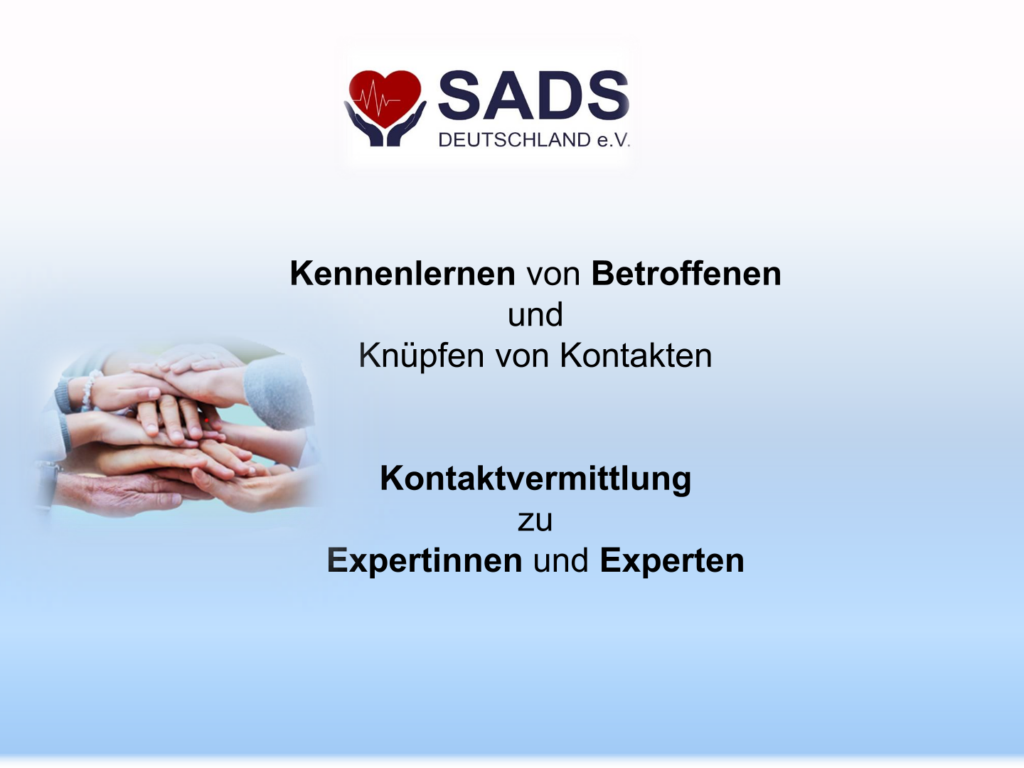 SADS
DEUTSCHLAND e.V.

Kennenlernen von Betroffenen
und
Knüpfen von Kontakten

Kontaktvermittlung
zu
Expertinnen und Experten